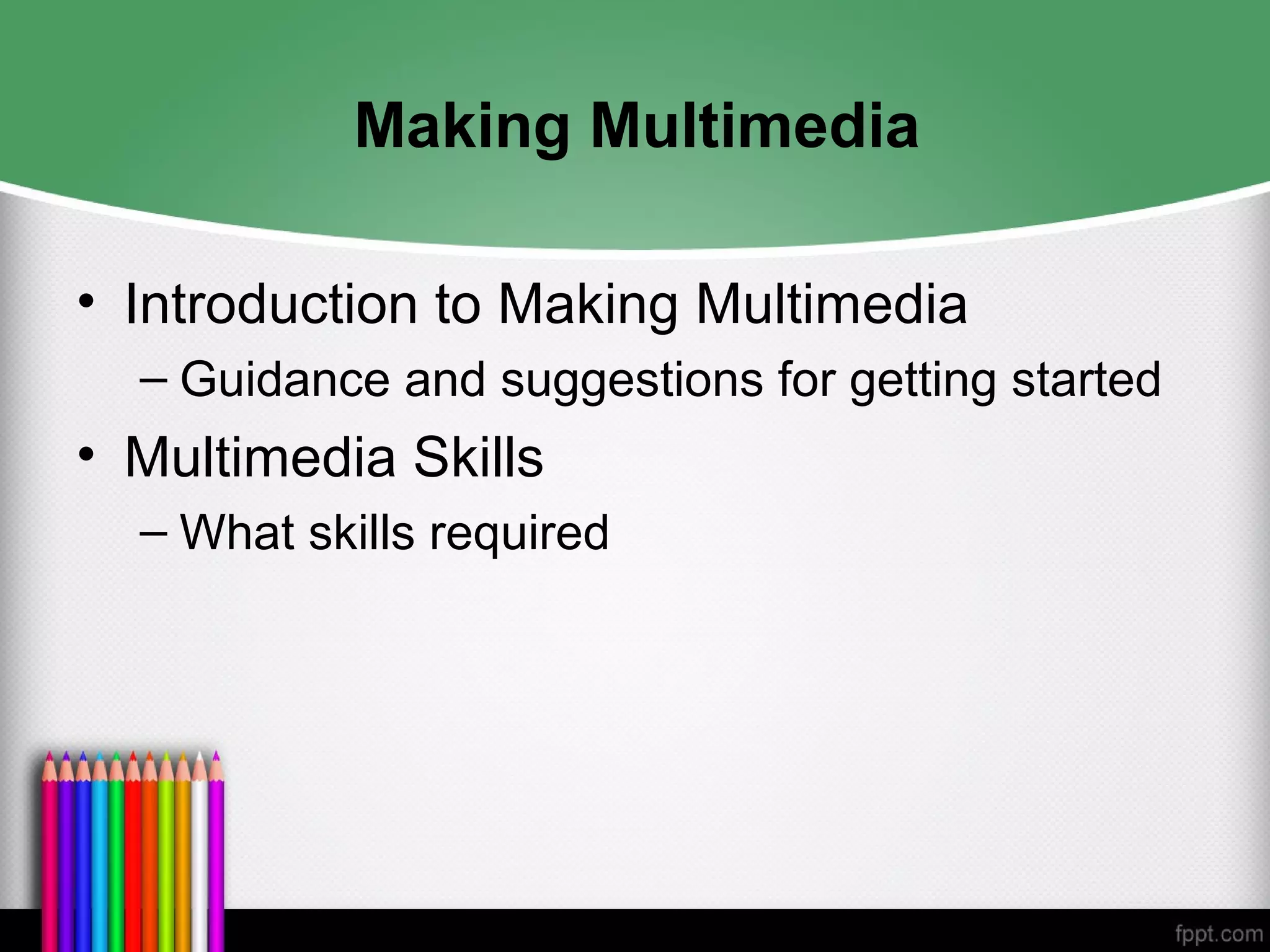 Making Multimedia

• Introduction to Making Multimedia
– Guidance and suggestions for getting started
• Multimedia Skills
– What skills required

fppt.com